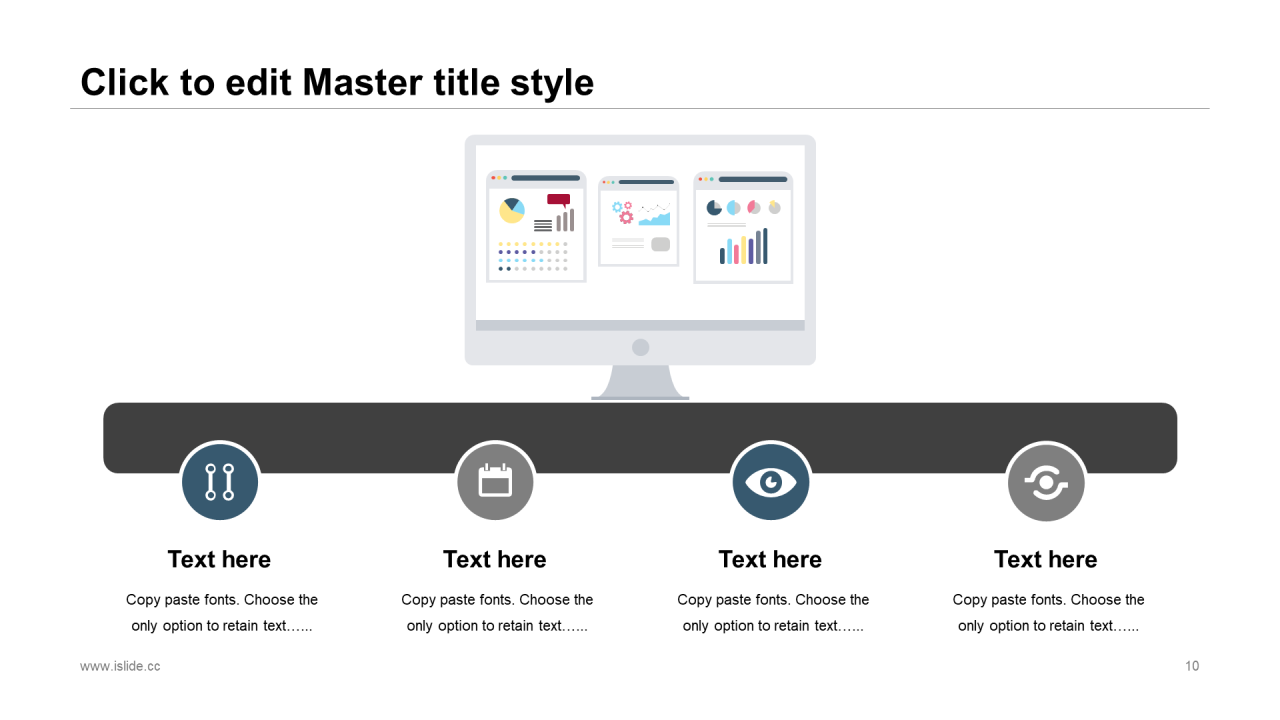 Click to edit Master title style

Text here

Copy paste fonts. Choose the only option to retain text……

Text here

Copy paste fonts. Choose the only option to retain text……

Text here

Copy paste fonts. Choose the only option to retain text……

Text here

Copy paste fonts. Choose the only option to retain text……

www.islide.cc

10